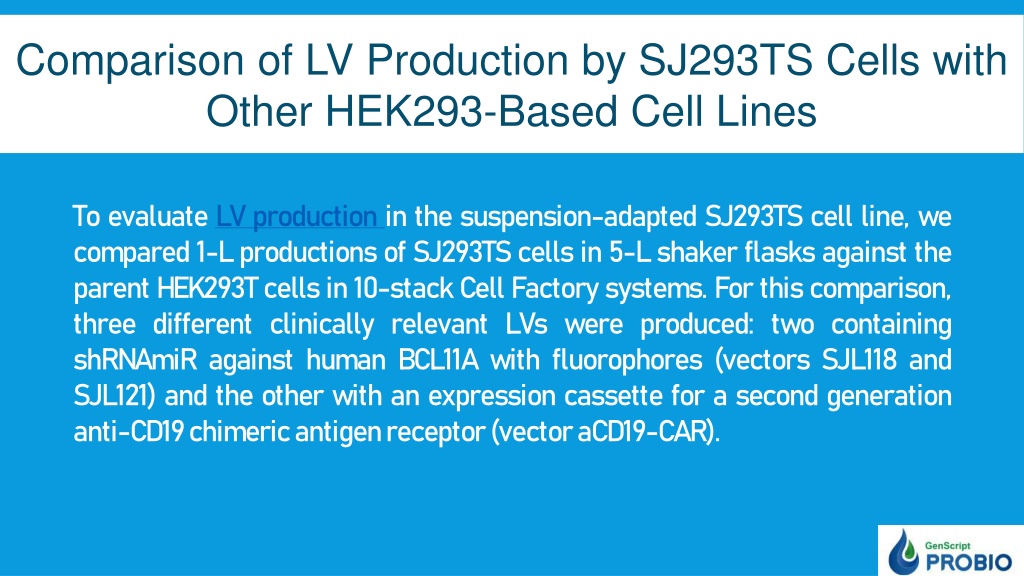 Comparison of LV Production by SJ293TS Cells with Other HEK293-Based Cell Lines

To evaluate LV production in the suspension-adapted SJ293TS cell line, we compared 1-L productions of SJ293TS cells in 5-L shaker flasks against the parent HEK293T cells in 10-stack Cell Factory systems. For this comparison, three different clinically relevant LVs were produced: two containing shRNAmiR against human BCL11A with fluorophores (vectors SJL118 and SJL121) and the other with an expression cassette for a second generation anti-CD19 chimeric antigen receptor (vector aCD19-CAR).

GenScript
PROBIO